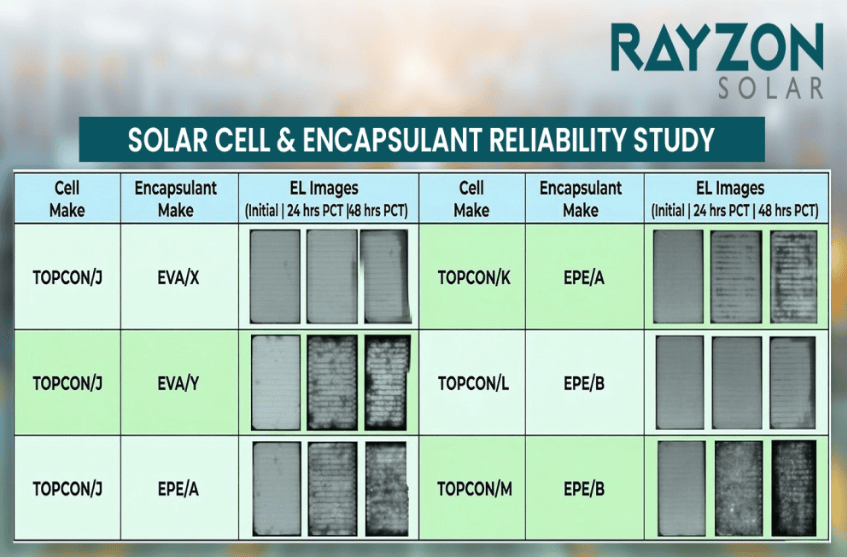 RAYZON
SOLAR

SOLAR CELL & ENCAPSULANT RELIABILITY STUDY

| Cell Make | Encapsulant Make | EL Images (Initial \| 24 hrs PCT \|48 hrs PCT) | Cell Make | Encapsulant Make | EL Images (Initial \| 24 hrs PCT \| 48 hrs PCT) |
|---|---|---|---|---|---|
| TOPCON/J | EVA/X | | TOPCON/K | EPE/A | |
| TOPCON/J | EVA/Y | | TOPCON/L | EPE/B | |
| TOPCON/J | EPE/A | | TOPCON/M | EPE/B | |